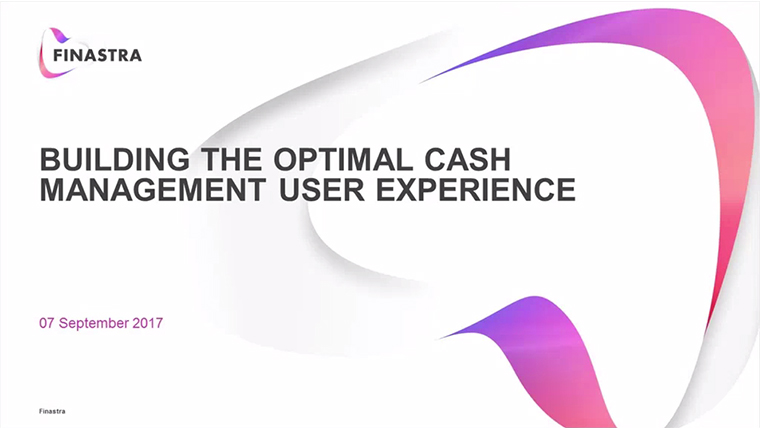 FINASTRA

BUILDING THE OPTIMAL CASH MANAGEMENT USER EXPERIENCE

07 September 2017

Finastra